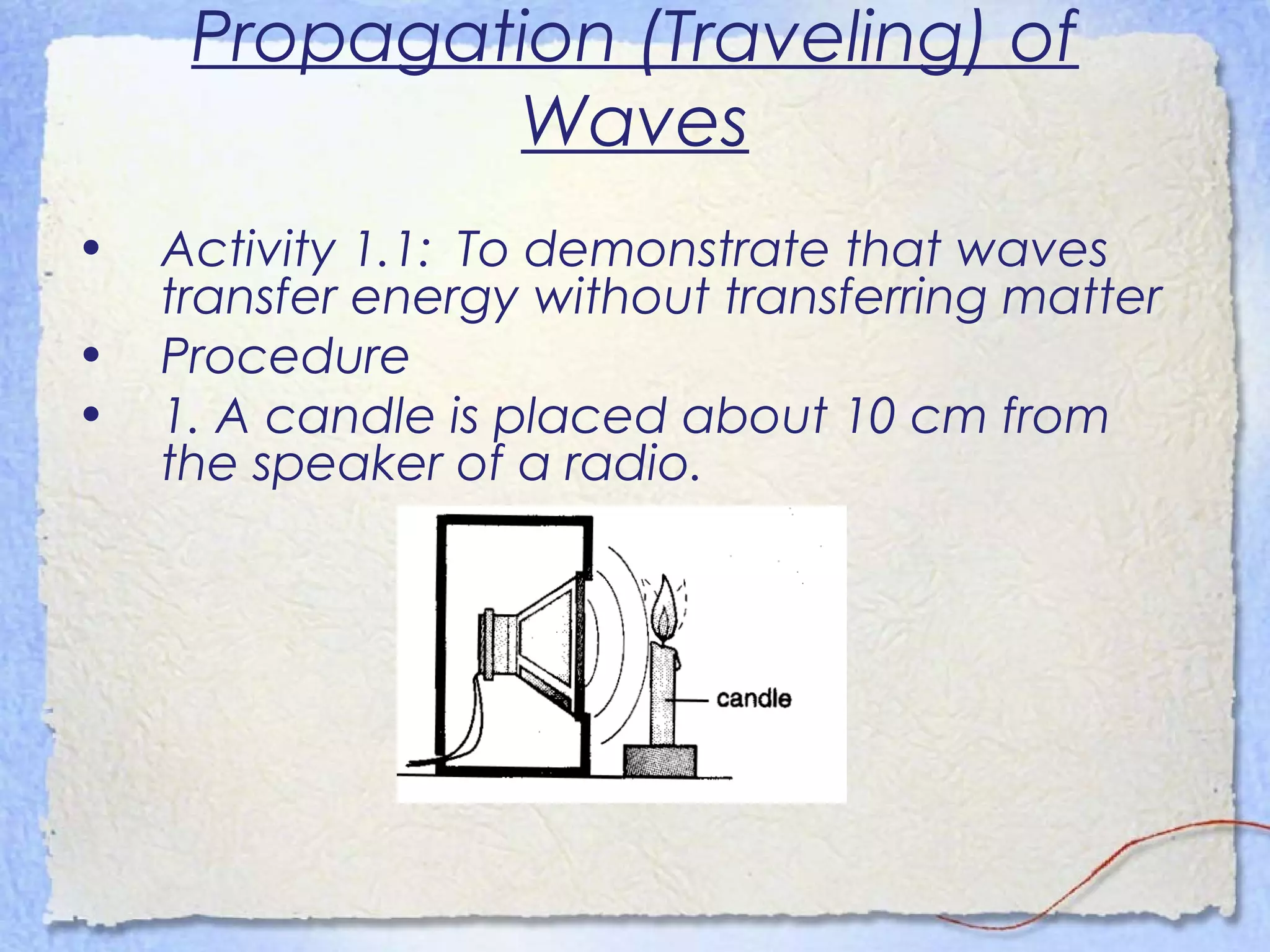 Propagation (Traveling) of Waves

• Activity 1.1: To demonstrate that waves transfer energy without transferring matter
• Procedure
• 1. A candle is placed about 10 cm from the speaker of a radio.

candle